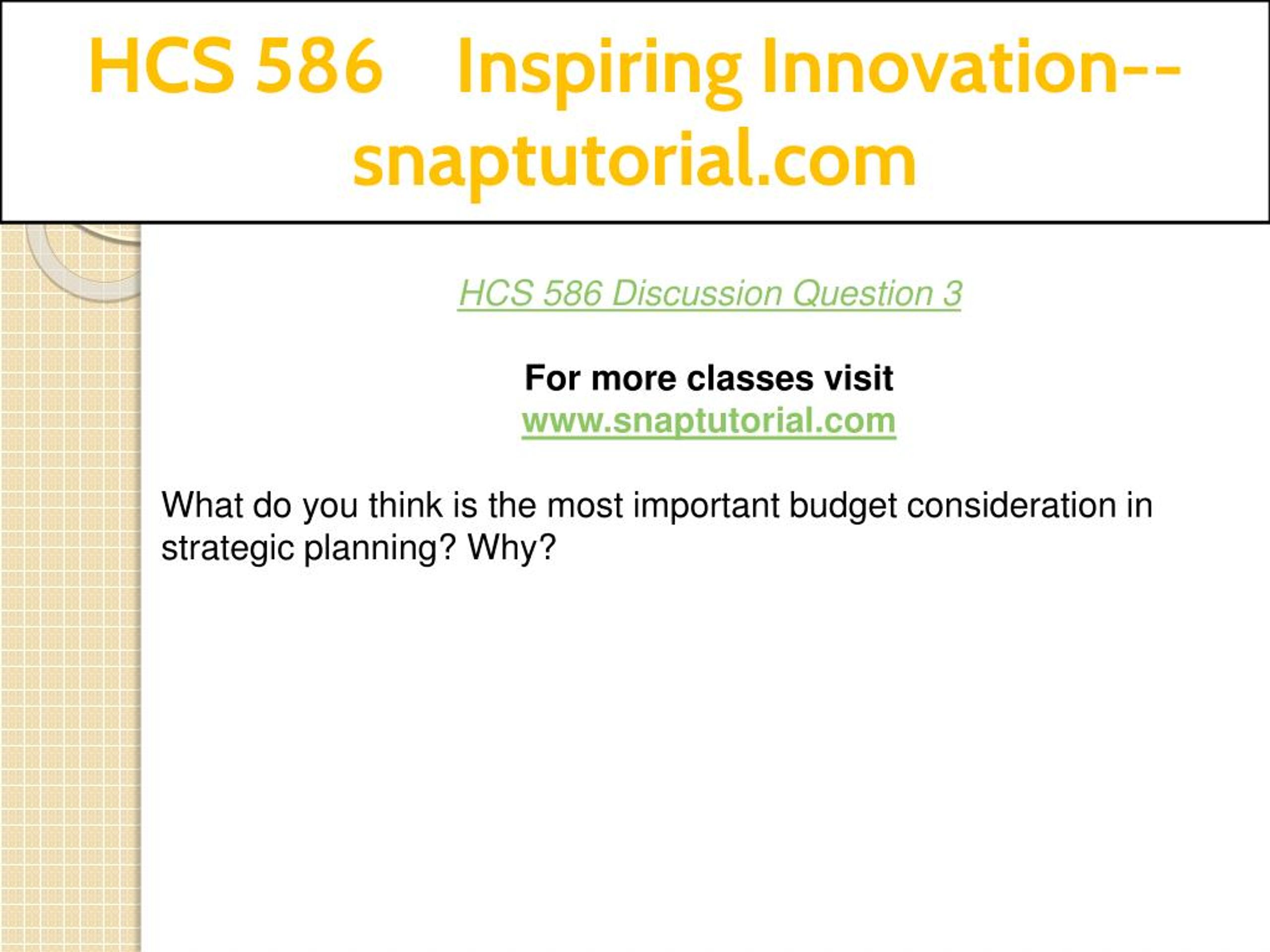 HCS 586 Inspiring Innovation--snaptutorial.com

HCS 586 Discussion Question 3

For more classes visit
www.snaptutorial.com

What do you think is the most important budget consideration in strategic planning? Why?